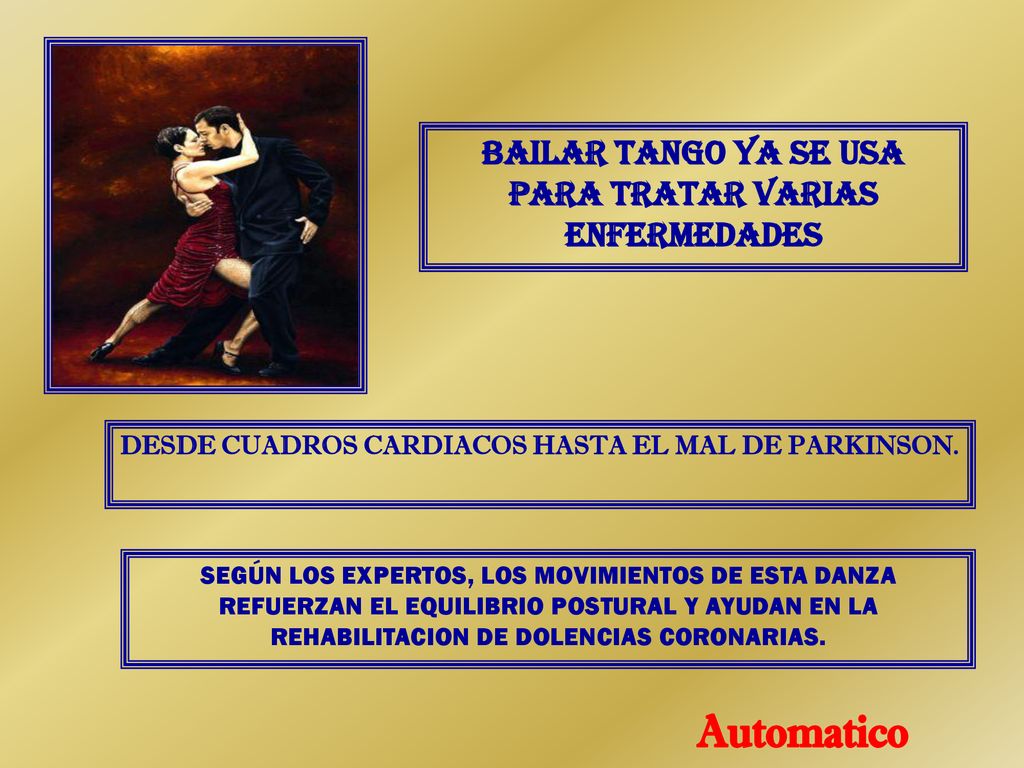 BAILAR TANGO YA SE USA PARA TRATAR VARIAS ENFERMEDADES

DESDE CUADROS CARDIACOS HASTA EL MAL DE PARKINSON.

SEGÚN LOS EXPERTOS, LOS MOVIMIENTOS DE ESTA DANZA REFUERZAN EL EQUILIBRIO POSTURAL Y AYUDAN EN LA REHABILITACION DE DOLENCIAS CORONARIAS.

Automatico